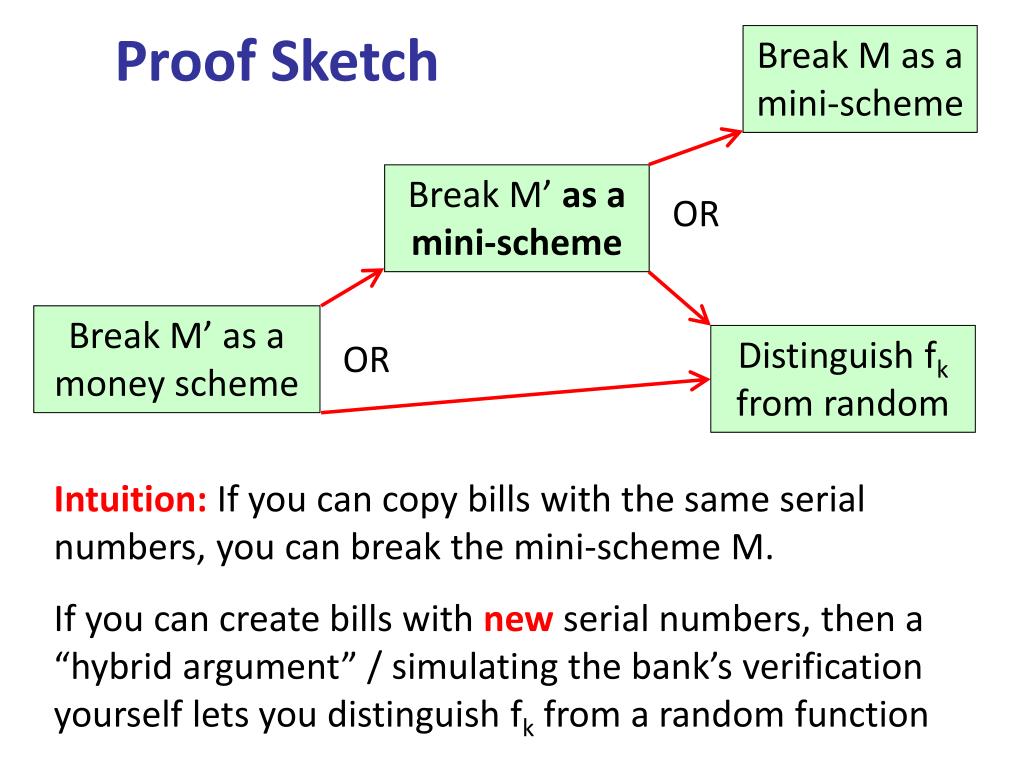 Proof Sketch

Break M as a mini-scheme

Break M’ as a mini-scheme

OR

Break M’ as a money scheme

OR

Distinguish $f_k$ from random

Intuition: If you can copy bills with the same serial numbers, you can break the mini-scheme M.

If you can create bills with new serial numbers, then a “hybrid argument” / simulating the bank’s verification yourself lets you distinguish $f_k$ from a random function